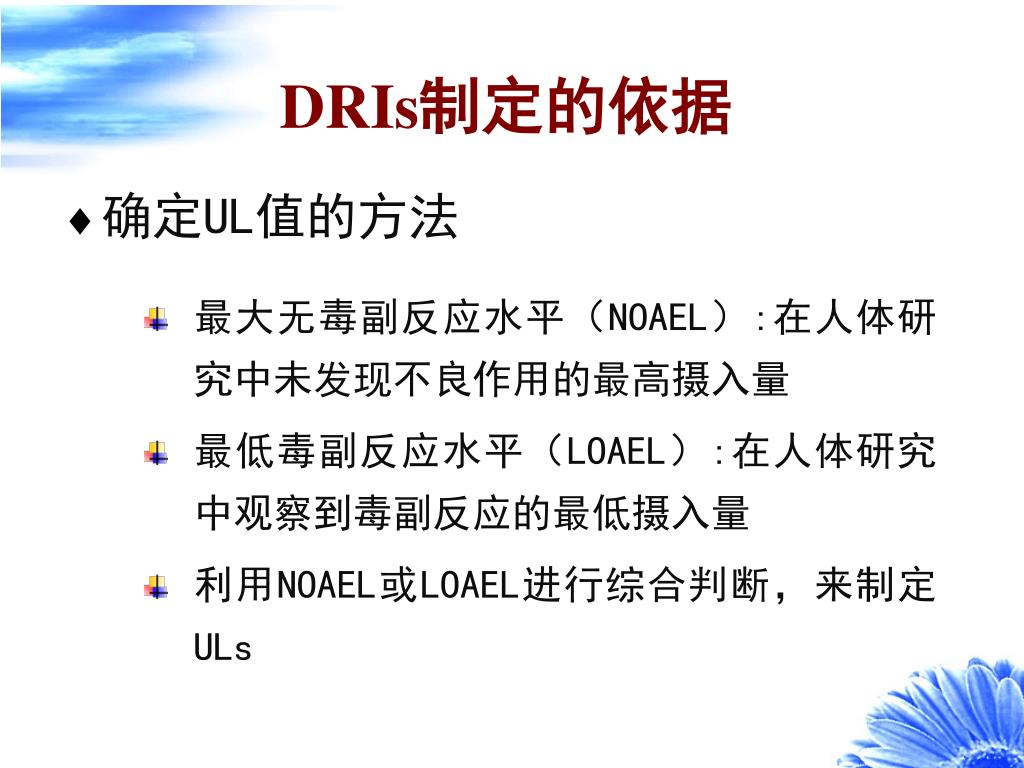 DRIs制定的依据

♦ 确定UL值的方法

最大无毒副反应水平（NOAEL）:在人体研究中未发现不良作用的最高摄入量

最低毒副反应水平（LOAEL）:在人体研究中观察到毒副反应的最低摄入量

利用NOAEL或LOAEL进行综合判断，来制定ULs